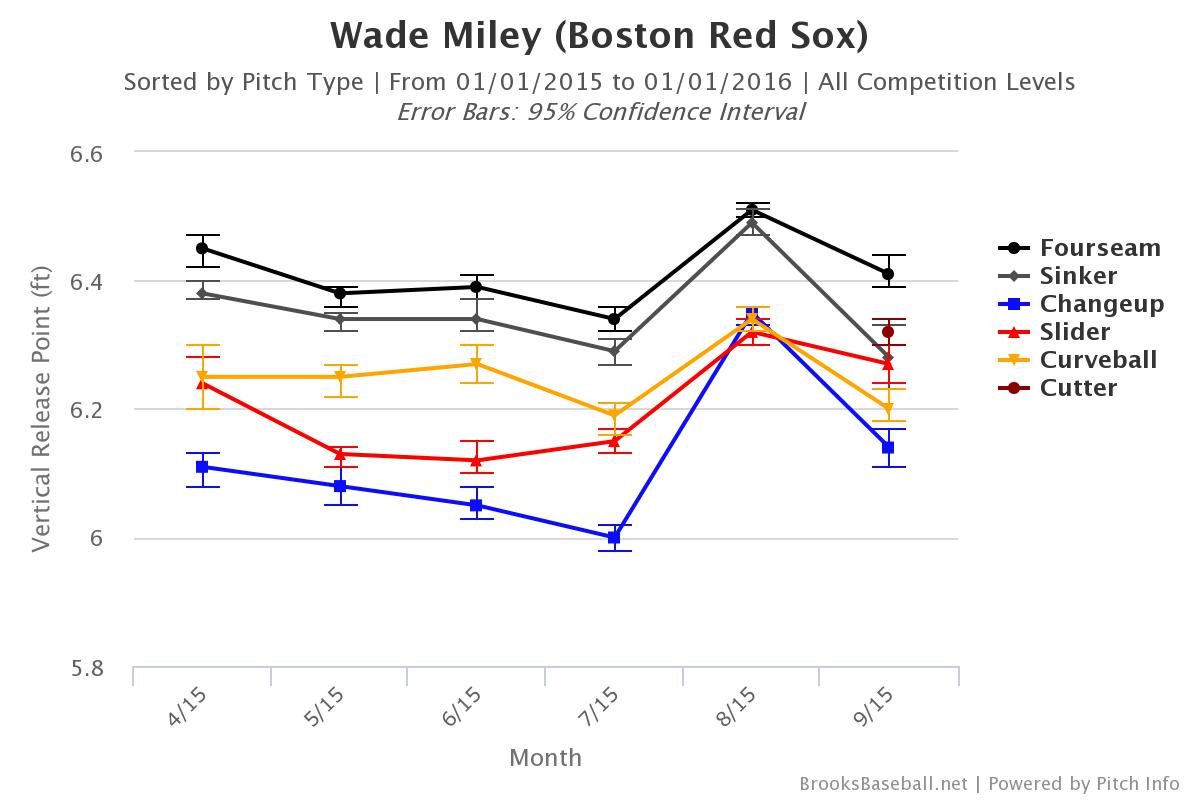 Wade Miley (Boston Red Sox)

Sorted by Pitch Type | From 01/01/2015 to 01/01/2016 | All Competition Levels

Error Bars: 95% Confidence Interval

Vertical Release Point (ft)

6.6

6.4

6.2

6

5.8

4/15

5/15

6/15

7/15

8/15

9/15

Month

Fourseam

Sinker

Changeup

Slider

Curveball

Cutter

BrooksBaseball.net | Powered by Pitch Info